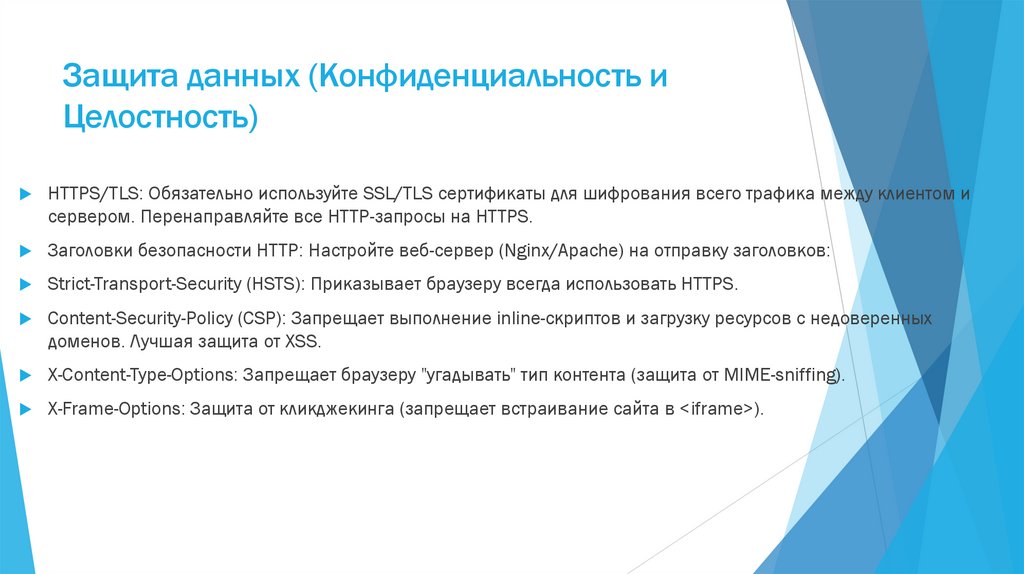 Защита данных (Конфиденциальность и Целостность)

HTTPS/TLS: Обязательно используйте SSL/TLS сертификаты для шифрования всего трафика между клиентом и сервером. Перенаправляйте все HTTP-запросы на HTTPS.

Заголовки безопасности HTTP: Настройте веб-сервер (Nginx/Apache) на отправку заголовков:

Strict-Transport-Security (HSTS): Приказывает браузеру всегда использовать HTTPS.

Content-Security-Policy (CSP): Запрещает выполнение inline-скриптов и загрузку ресурсов с недоверенных доменов. Лучшая защита от XSS.

X-Content-Type-Options: Запрещает браузеру "угадывать" тип контента (защита от MIME-sniffing).

X-Frame-Options: Защита от кликджекинга (запрещает встраивание сайта в <iframe>).